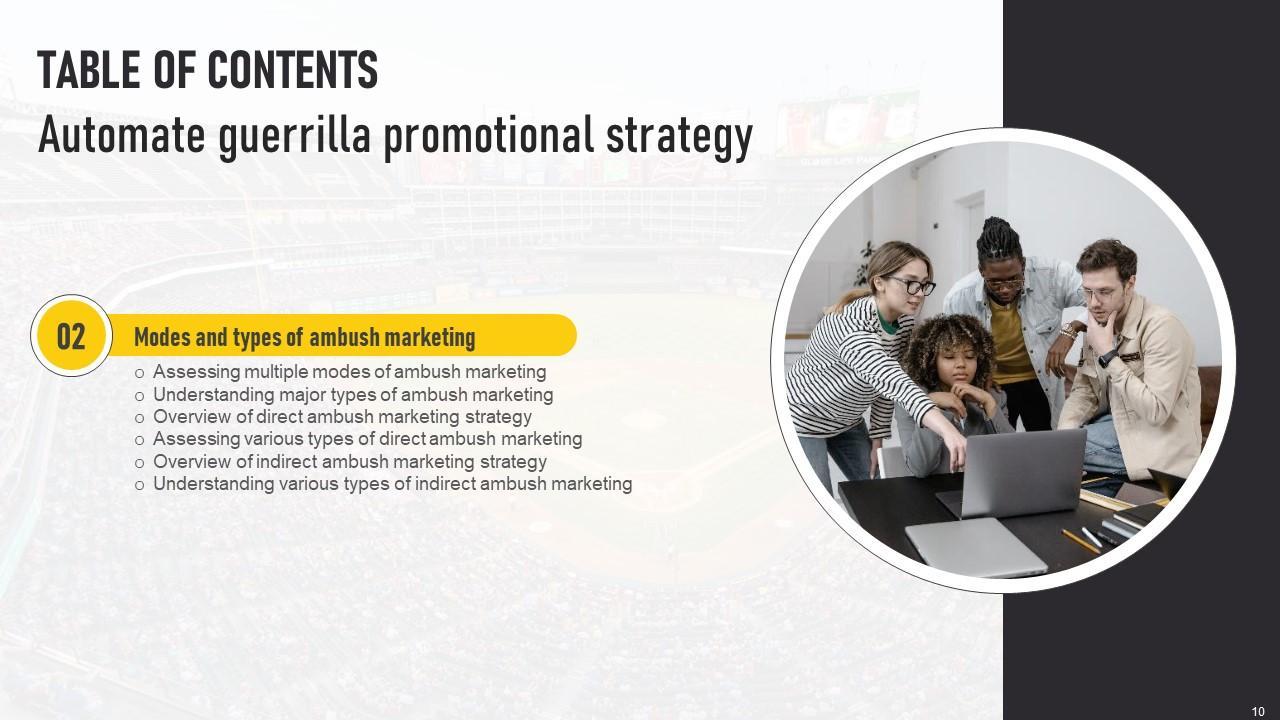 TABLE OF CONTENTS
Automate guerrilla promotional strategy

02 Modes and types of ambush marketing

o Assessing multiple modes of ambush marketing
o Understanding major types of ambush marketing
o Overview of direct ambush marketing strategy
o Assessing various types of direct ambush marketing
o Overview of indirect ambush marketing strategy
o Understanding various types of indirect ambush marketing

10